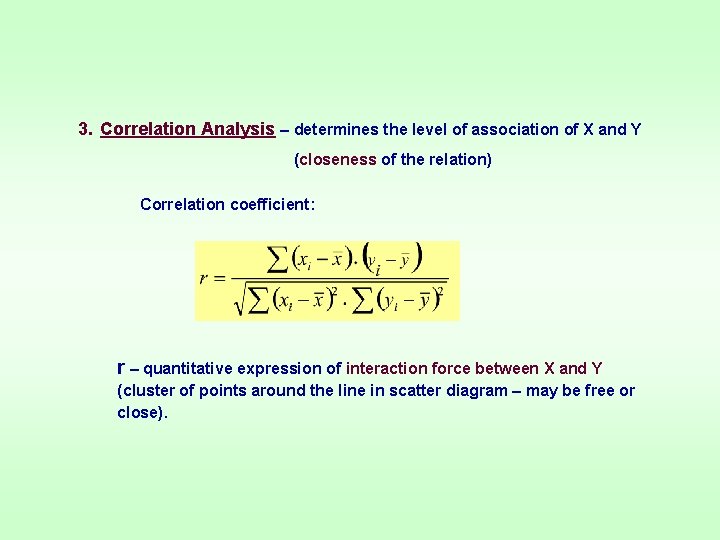 3. Correlation Analysis – determines the level of association of X and Y

(closeness of the relation)

Correlation coefficient:

$r = \frac{\sum (x_i - \bar{x}) . (y_i - \bar{y})}{\sqrt{\sum (x_i - \bar{x})^2 . \sum (y_i - \bar{y})^2}}$

r – quantitative expression of interaction force between X and Y (cluster of points around the line in scatter diagram – may be free or close).